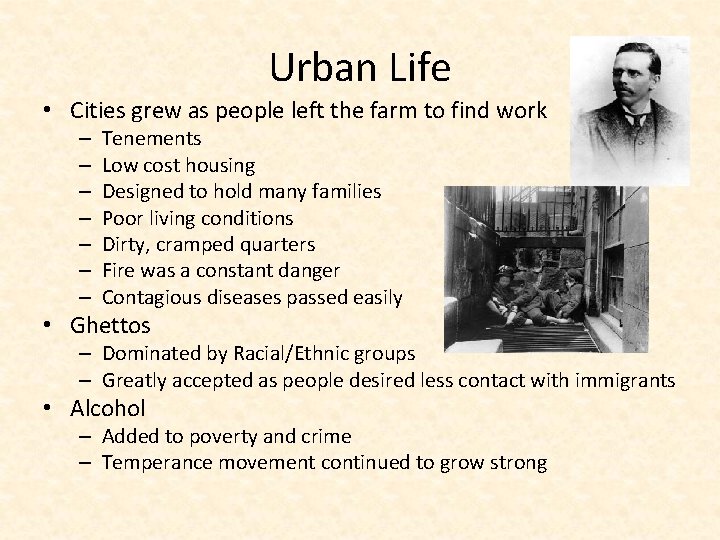 Urban Life

• Cities grew as people left the farm to find work
– Tenements
– Low cost housing
– Designed to hold many families
– Poor living conditions
– Dirty, cramped quarters
– Fire was a constant danger
– Contagious diseases passed easily
• Ghettos
– Dominated by Racial/Ethnic groups
– Greatly accepted as people desired less contact with immigrants
• Alcohol
– Added to poverty and crime
– Temperance movement continued to grow strong